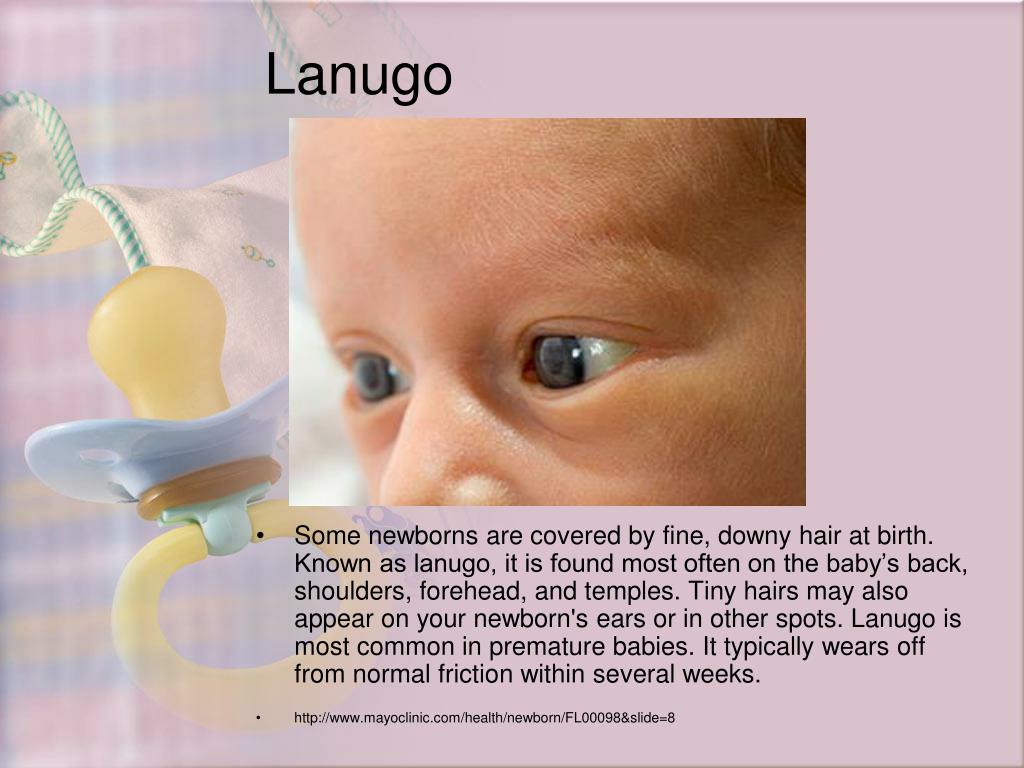 Lanugo

• Some newborns are covered by fine, downy hair at birth. Known as lanugo, it is found most often on the baby's back, shoulders, forehead, and temples. Tiny hairs may also appear on your newborn's ears or in other spots. Lanugo is most common in premature babies. It typically wears off from normal friction within several weeks.

• http://www.mayoclinic.com/health/newborn/FL00098&slide=8